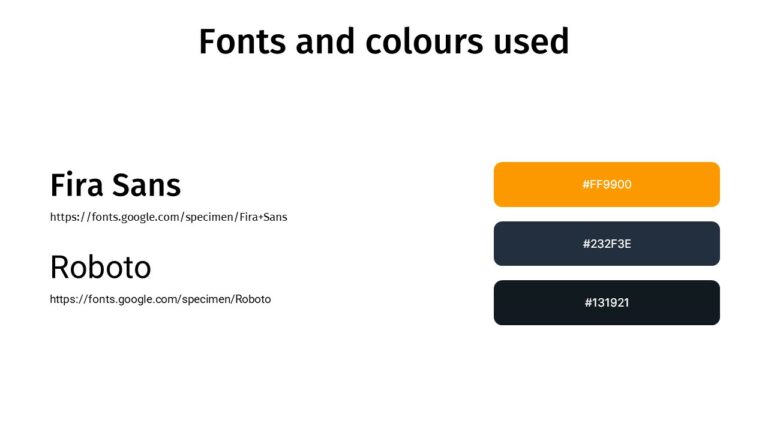 Fonts and colours used

Fira Sans
https://fonts.google.com/specimen/Fira+Sans

Roboto
https://fonts.google.com/specimen/Roboto

#FF9900

#232F3E

#131921